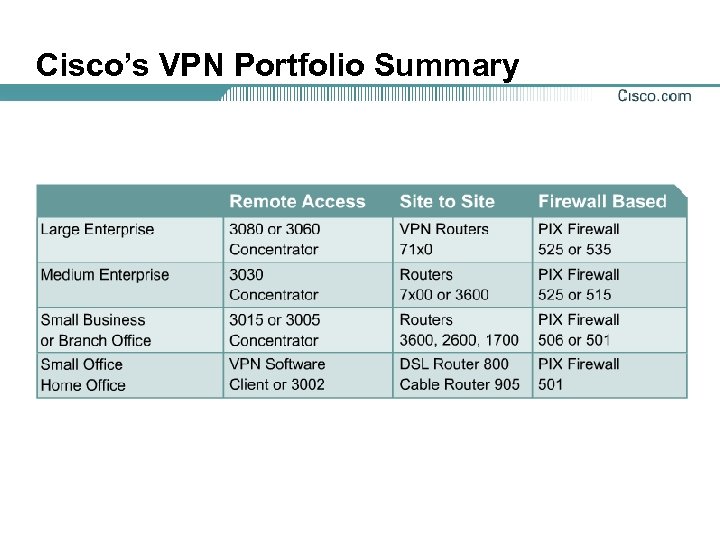 Cisco's VPN Portfolio Summary

Cisco.com

| | Remote Access | Site to Site | Firewall Based |
|---|---|---|---|
| Large Enterprise | 3080 or 3060 Concentrator | VPN Routers 71x0 | PIX Firewall 525 or 535 |
| Medium Enterprise | 3030 Concentrator | Routers 7x00 or 3600 | PIX Firewall 525 or 515 |
| Small Business or Branch Office | 3015 or 3005 Concentrator | Routers 3600, 2600, 1700 | PIX Firewall 506 or 501 |
| Small Office Home Office | VPN Software Client or 3002 | DSL Router 800 Cable Router 905 | PIX Firewall 501 |